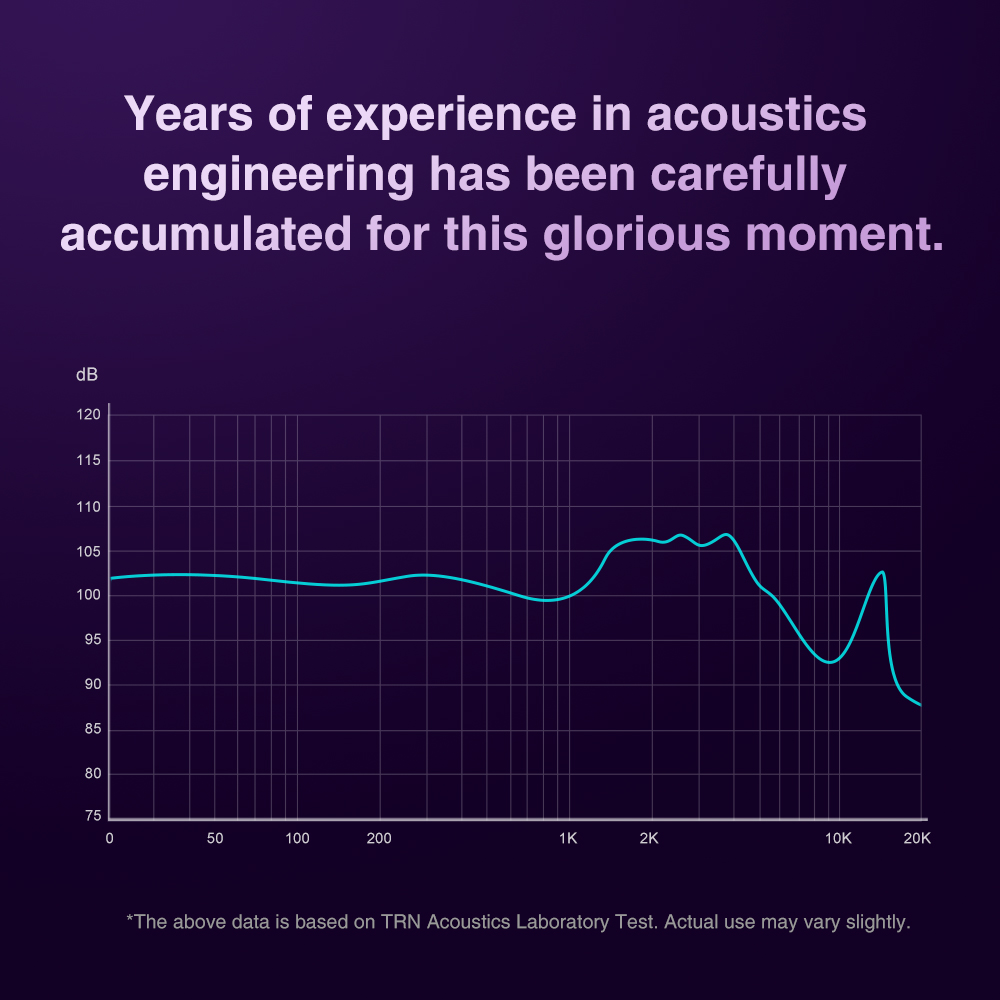 Years of experience in acoustics engineering has been carefully accumulated for this glorious moment.

dB
120
115
110
105
100
95
90
85
80
75
0
50
100
200
1K
2K
10K
20K

*The above data is based on TRN Acoustics Laboratory Test. Actual use may vary slightly.